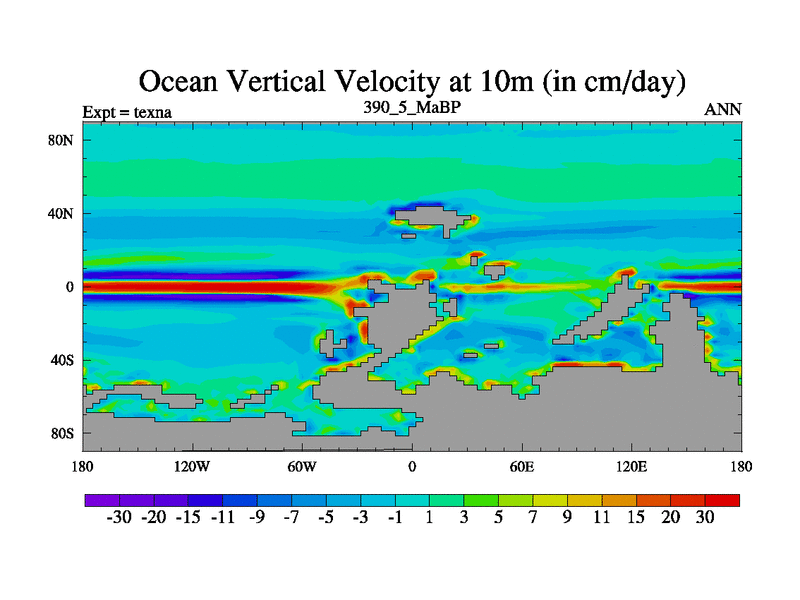 Ocean Vertical Velocity at 10m (in cm/day)

Expt = texna

390_5_MaBP

ANN

80N

40N

0

40S

80S

180

120W

60W

0

60E

120E

180

-30 -20 -15 -11 -9 -7 -5 -3 -1 1 3 5 7 9 11 15 20 30